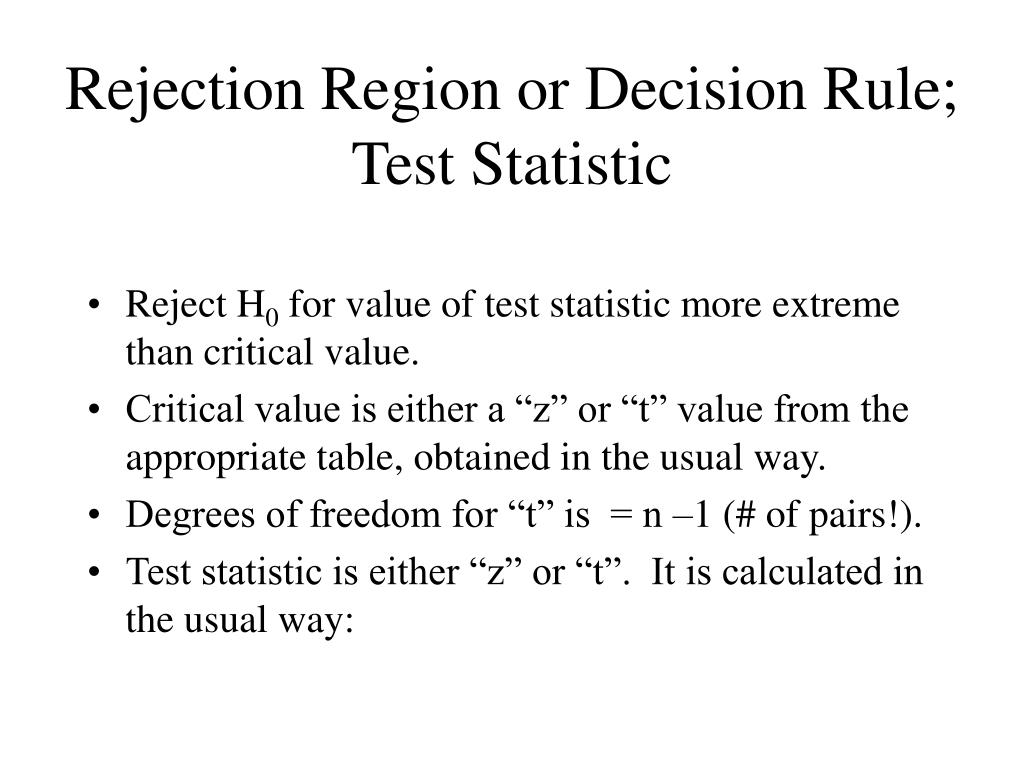 Rejection Region or Decision Rule; Test Statistic

• Reject $H_0$ for value of test statistic more extreme than critical value.
• Critical value is either a “z” or “t” value from the appropriate table, obtained in the usual way.
• Degrees of freedom for “t” is = n –1 (# of pairs!).
• Test statistic is either “z” or “t”. It is calculated in the usual way: